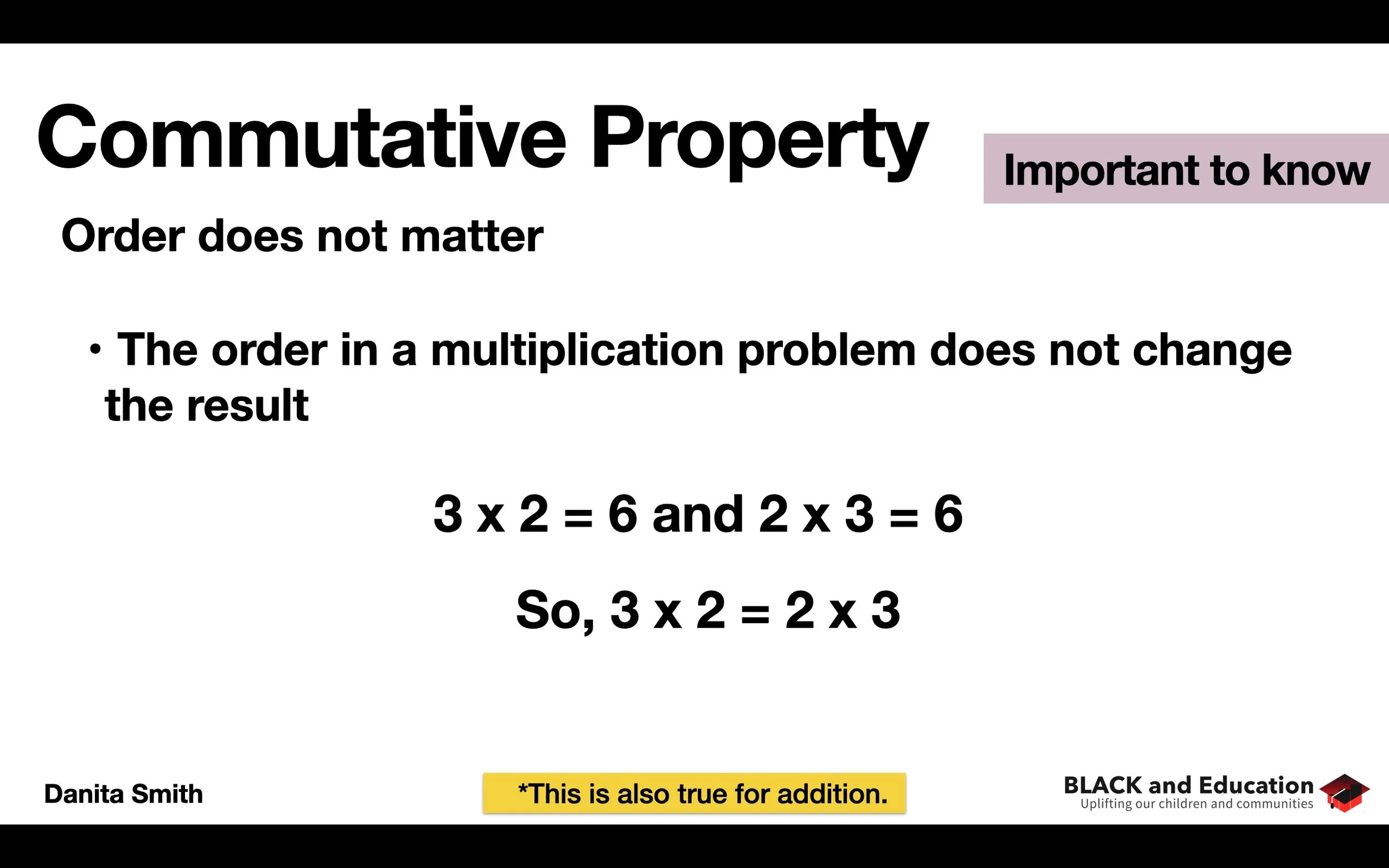 Commutative Property

Important to know

Order does not matter

• The order in a multiplication problem does not change the result

$3 \times 2 = 6$ and $2 \times 3 = 6$

So, $3 \times 2 = 2 \times 3$

Danita Smith

*This is also true for addition.

BLACK and Education
Uplifting our children and communities